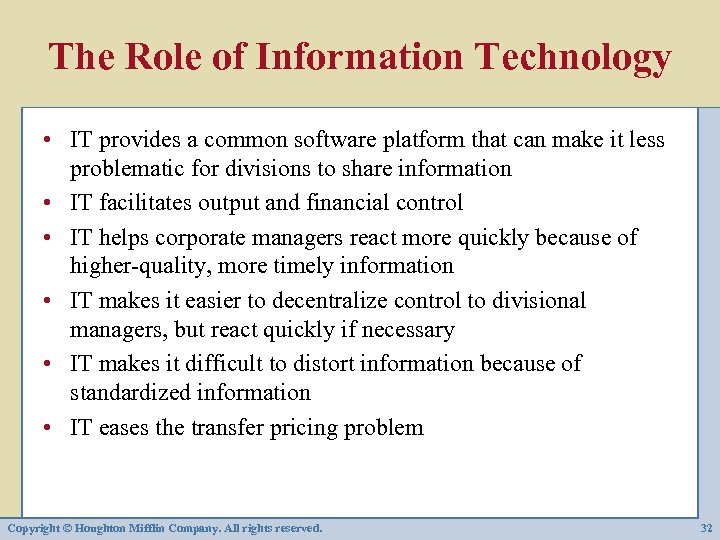 The Role of Information Technology

• IT provides a common software platform that can make it less problematic for divisions to share information
• IT facilitates output and financial control
• IT helps corporate managers react more quickly because of higher-quality, more timely information
• IT makes it easier to decentralize control to divisional managers, but react quickly if necessary
• IT makes it difficult to distort information because of standardized information
• IT eases the transfer pricing problem

Copyright © Houghton Mifflin Company. All rights reserved.

32